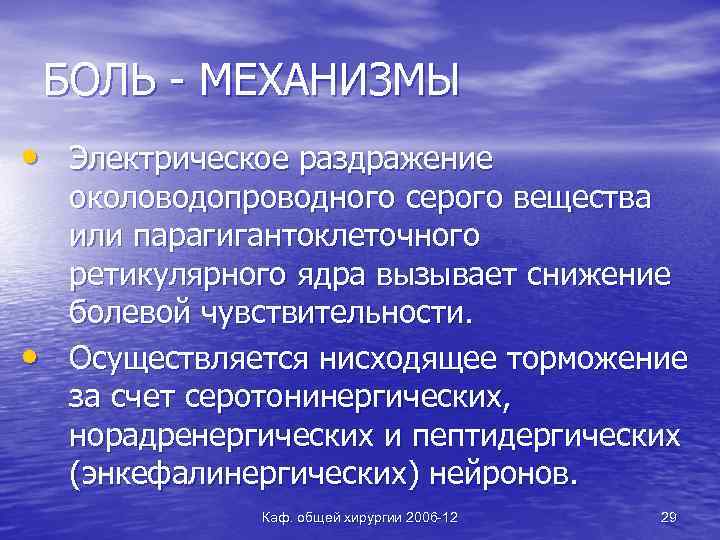 БОЛЬ - МЕХАНИЗМЫ

• Электрическое раздражение околоводопроводного серого вещества или парагигантоклеточного ретикулярного ядра вызывает снижение болевой чувствительности.

• Осуществляется нисходящее торможение за счет серотонинергических, норадренергических и пептидергических (энкефалинергических) нейронов.

Каф. общей хирургии 2006-12

29